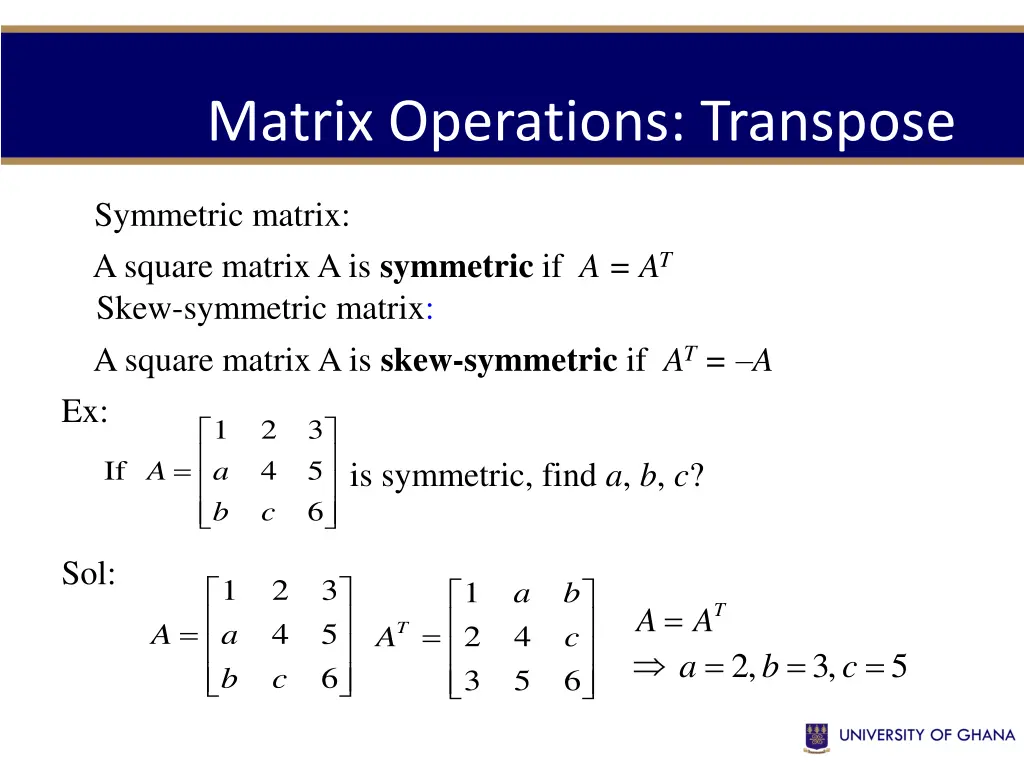 Matrix Operations: Transpose

Symmetric matrix:

A square matrix A is **symmetric** if $A = A^T$

Skew-symmetric matrix:

A square matrix A is **skew-symmetric** if $A^T = -A$

Ex:

If $A = \begin{bmatrix} 1 & 2 & 3 \\ a & 4 & 5 \\ b & c & 6 \end{bmatrix}$ is symmetric, find $a$, $b$, $c$?

Sol:

$A = \begin{bmatrix} 1 & 2 & 3 \\ a & 4 & 5 \\ b & c & 6 \end{bmatrix}$ $A^T = \begin{bmatrix} 1 & a & b \\ 2 & 4 & c \\ 3 & 5 & 6 \end{bmatrix}$

$A = A^T$

$\Rightarrow a = 2, b = 3, c = 5$

UNIVERSITY OF GHANA